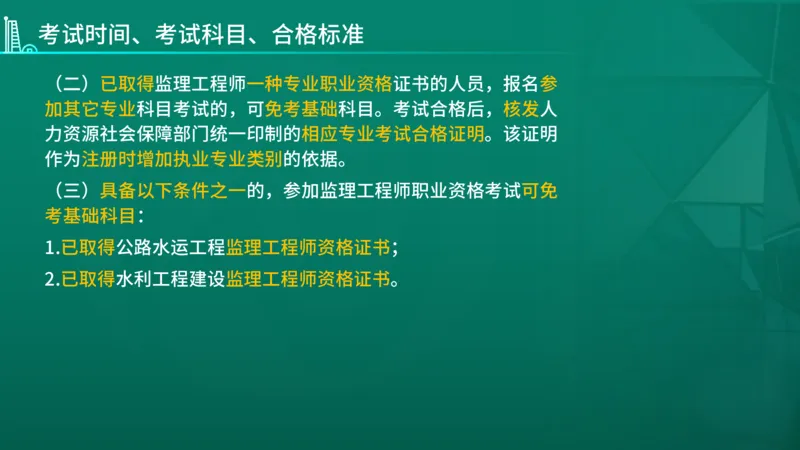 考试时间、考试科目、合格标准

（二）已取得监理工程师一种专业职业资格证书的人员，报名参加其它专业科目考试的，可免考基础科目。考试合格后，核发人力资源社会保障部门统一印制的相应专业考试合格证明。该证明作为注册时增加执业专业类别的依据。

（三）具备以下条件之一的，参加监理工程师职业资格考试可免考基础科目：

1.已取得公路水运工程监理工程师资格证书；

2.已取得水利工程建设监理工程师资格证书。